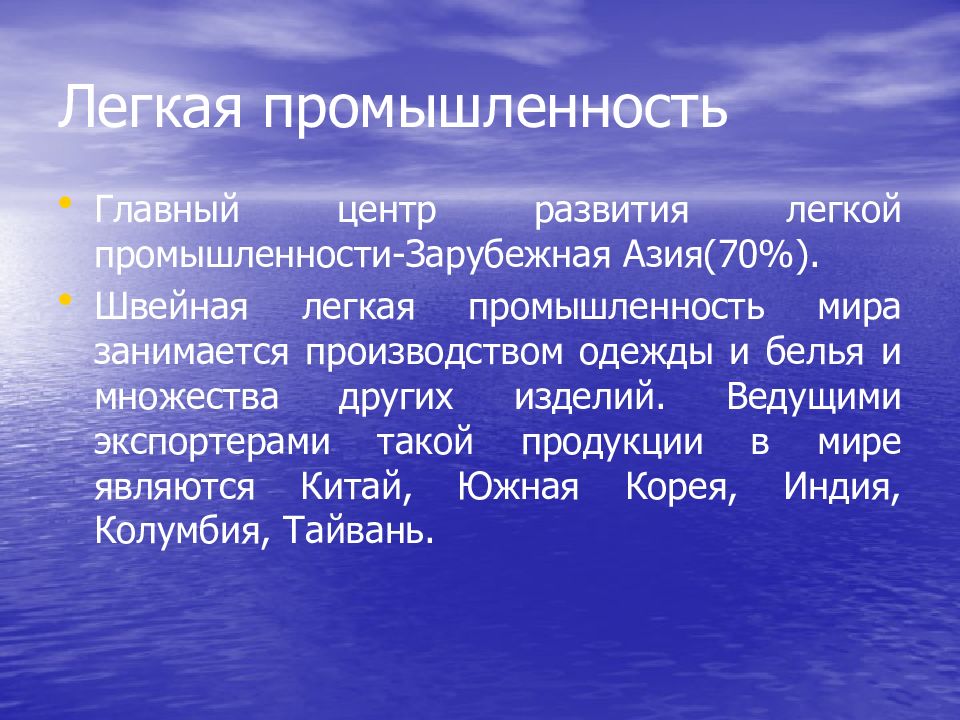 Легкая промышленность

• Главный центр развития легкой промышленности-Зарубежная Азия(70%).

• Швейная легкая промышленность мира занимается производством одежды и белья и множества других изделий. Ведущими экспортерами такой продукции в мире являются Китай, Южная Корея, Индия, Колумбия, Тайвань.